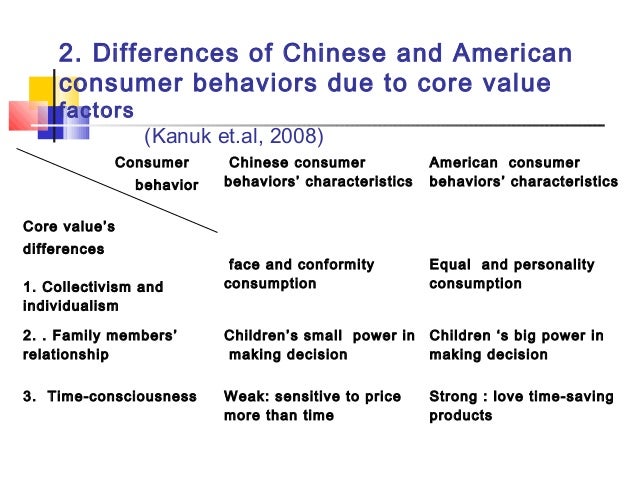 2. Differences of Chinese and American consumer behaviors due to core value factors

(Kanuk et.al, 2008)

| Consumer behavior / Core value's differences | Chinese consumer behaviors' characteristics | American consumer behaviors' characteristics |
|---|---|---|
| 1. Collectivism and individualism | face and conformity consumption | Equal and personality consumption |
| 2. . Family members' relationship | Children's small power in making decision | Children 's big power in making decision |
| 3. Time-consciousness | Weak: sensitive to price more than time | Strong : love time-saving products |